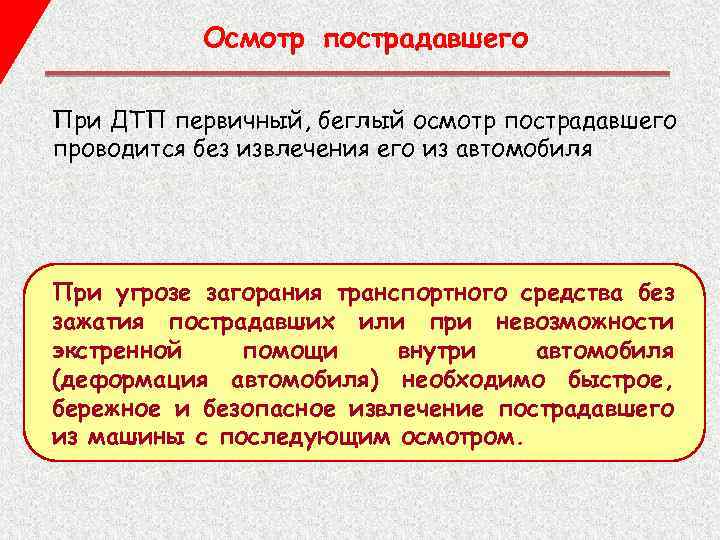 Осмотр пострадавшего

При ДТП первичный, беглый осмотр пострадавшего проводится без извлечения его из автомобиля

При угрозе загорания транспортного средства без зажатия пострадавших или при невозможности экстренной помощи внутри автомобиля (деформация автомобиля) необходимо быстрое, бережное и безопасное извлечение пострадавшего из машины с последующим осмотром.